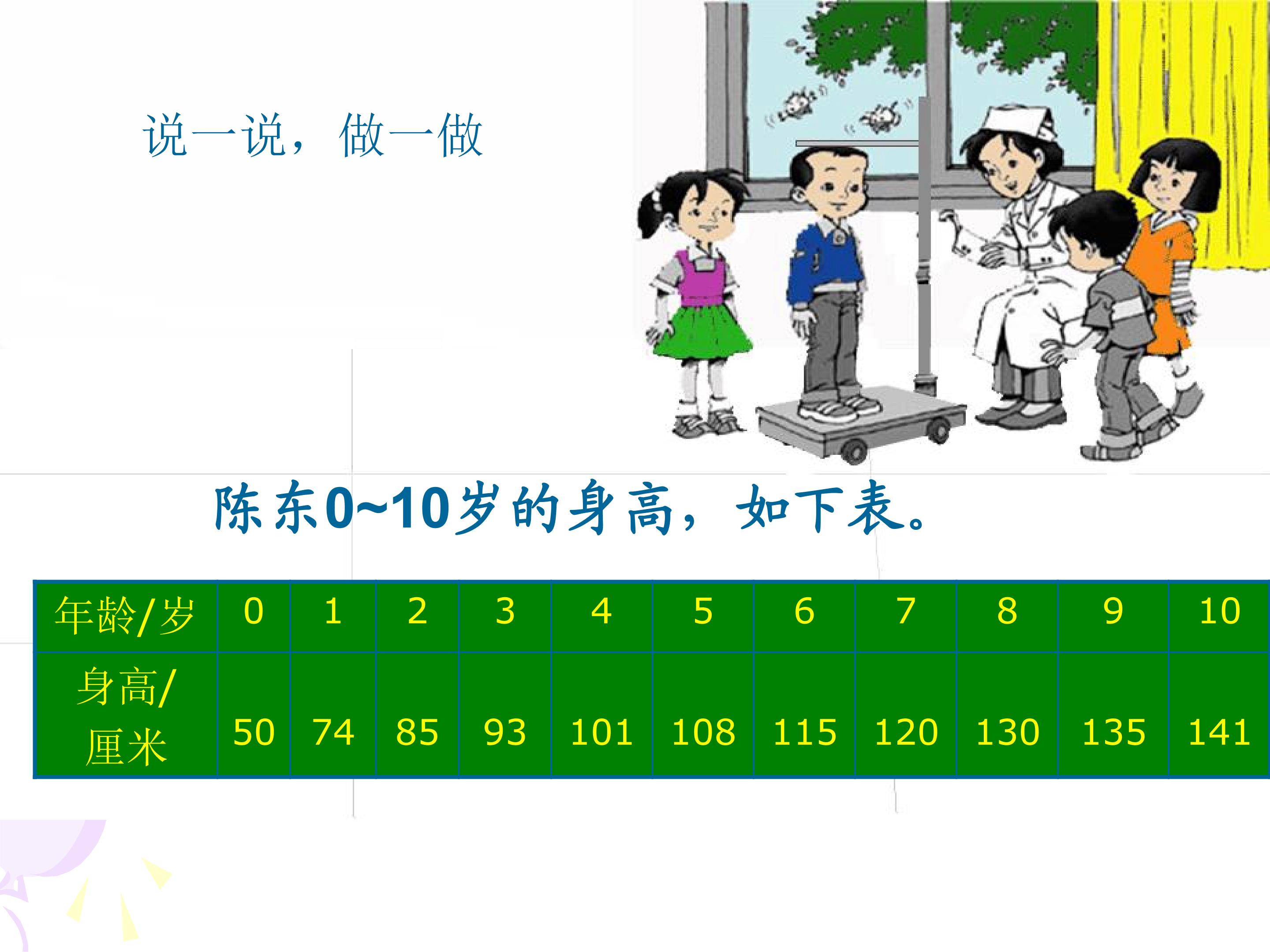 说一说，做一做

陈东0~10岁的身高，如下表。

| 年龄/岁 | 0 | 1 | 2 | 3 | 4 | 5 | 6 | 7 | 8 | 9 | 10 |
|---|---|---|---|---|---|---|---|---|---|---|---|
| 身高/厘米 | 50 | 74 | 85 | 93 | 101 | 108 | 115 | 120 | 130 | 135 | 141 |